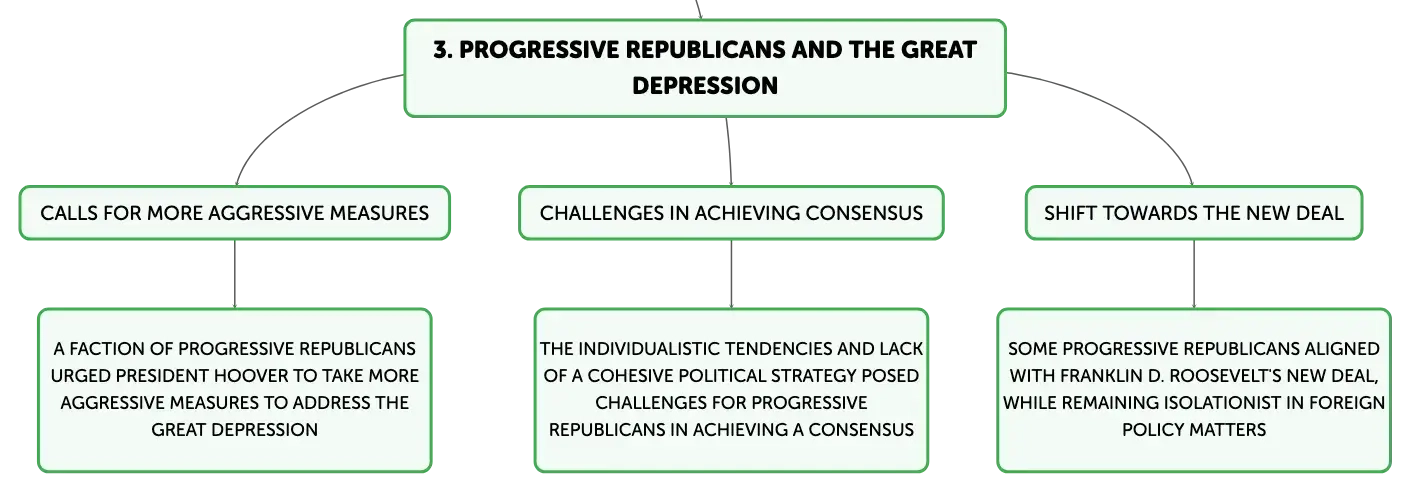 3. PROGRESSIVE REPUBLICANS AND THE GREAT DEPRESSION

CALLS FOR MORE AGGRESSIVE MEASURES

A FACTION OF PROGRESSIVE REPUBLICANS URGED PRESIDENT HOOVER TO TAKE MORE AGGRESSIVE MEASURES TO ADDRESS THE GREAT DEPRESSION

CHALLENGES IN ACHIEVING CONSENSUS

THE INDIVIDUALISTIC TENDENCIES AND LACK OF A COHESIVE POLITICAL STRATEGY POSED CHALLENGES FOR PROGRESSIVE REPUBLICANS IN ACHIEVING A CONSENSUS

SHIFT TOWARDS THE NEW DEAL

SOME PROGRESSIVE REPUBLICANS ALIGNED WITH FRANKLIN D. ROOSEVELT'S NEW DEAL, WHILE REMAINING ISOLATIONIST IN FOREIGN POLICY MATTERS